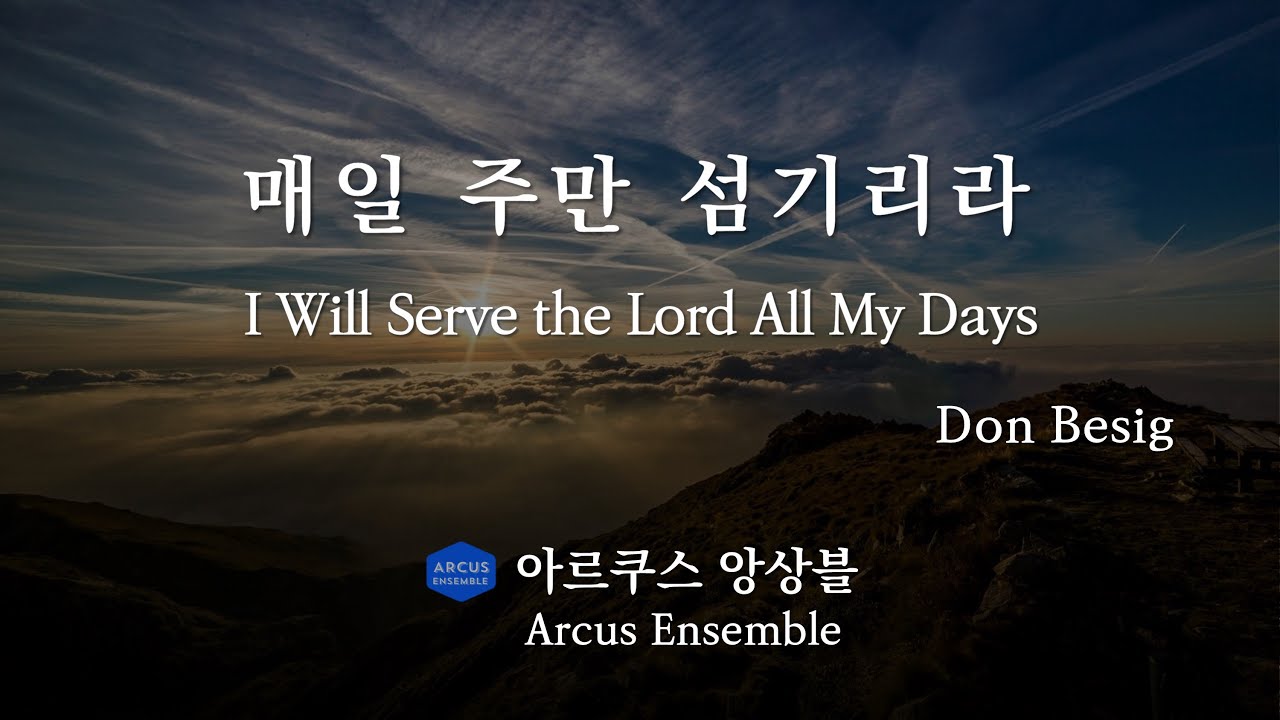 매일 주만 섬기리라

I Will Serve the Lord All My Days

Don Besig

ARCUS ENSEMBLE

아르쿠스 앙상블

Arcus Ensemble